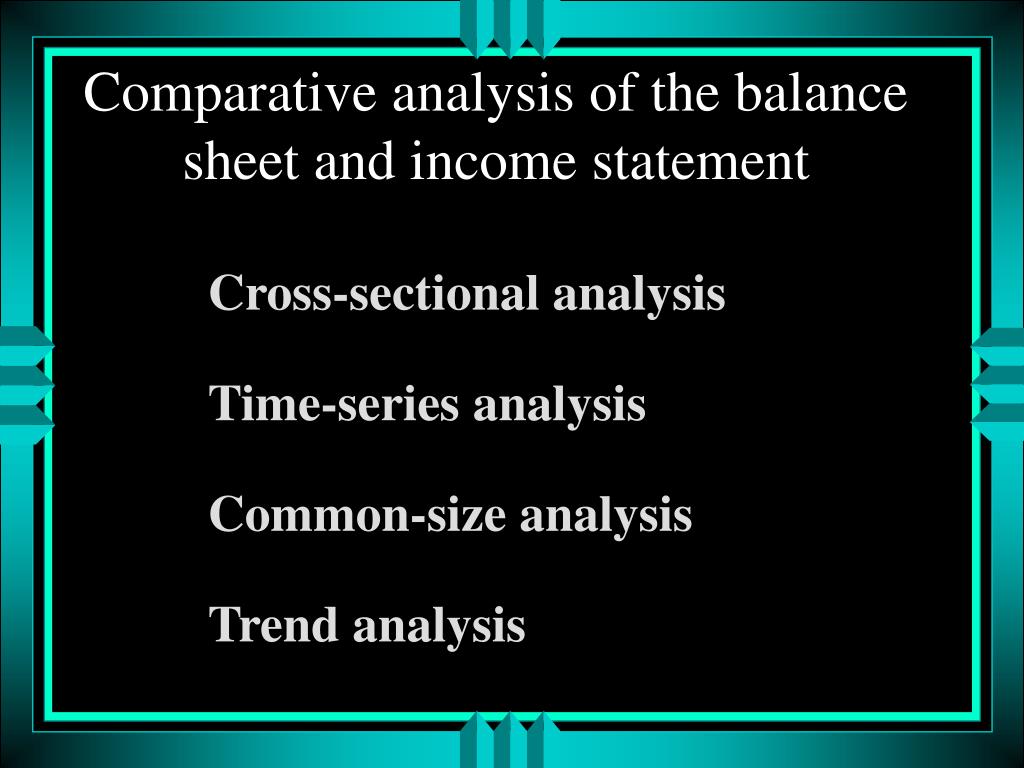 Comparative analysis of the balance sheet and income statement

Cross-sectional analysis

Time-series analysis

Common-size analysis

Trend analysis